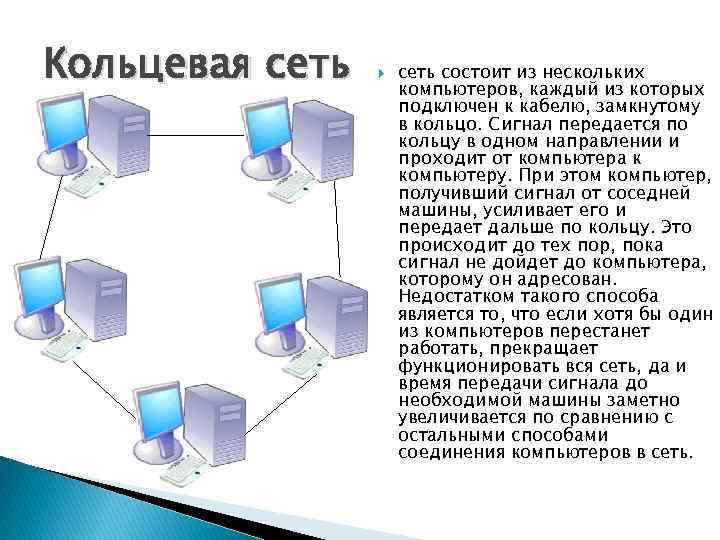 Кольцевая сеть

сеть состоит из нескольких компьютеров, каждый из которых подключен к кабелю, замкнутому в кольцо. Сигнал передается по кольцу в одном направлении и проходит от компьютера к компьютеру. При этом компьютер, получивший сигнал от соседней машины, усиливает его и передает дальше по кольцу. Это происходит до тех пор, пока сигнал не дойдет до компьютера, которому он адресован. Недостатком такого способа является то, что если хотя бы один из компьютеров перестанет работать, прекращает функционировать вся сеть, да и время передачи сигнала до необходимой машины заметно увеличивается по сравнению с остальными способами соединения компьютеров в сеть.